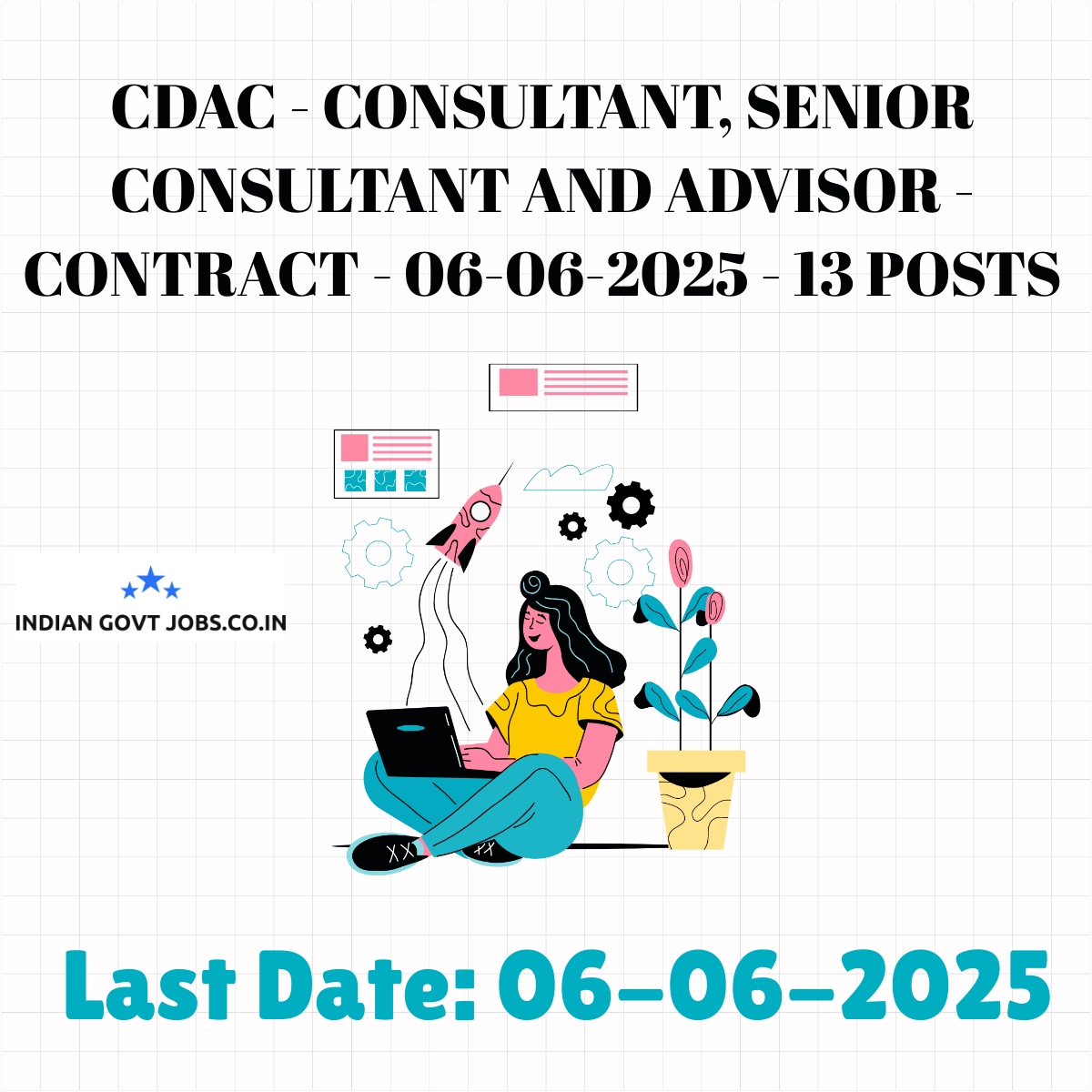 CDAC - CONSULTANT, SENIOR CONSULTANT AND ADVISOR - CONTRACT - 06-06-2025 - 13 POSTS

INDIAN GOVT JOBS.CO.IN

Last Date: 06-06-2025